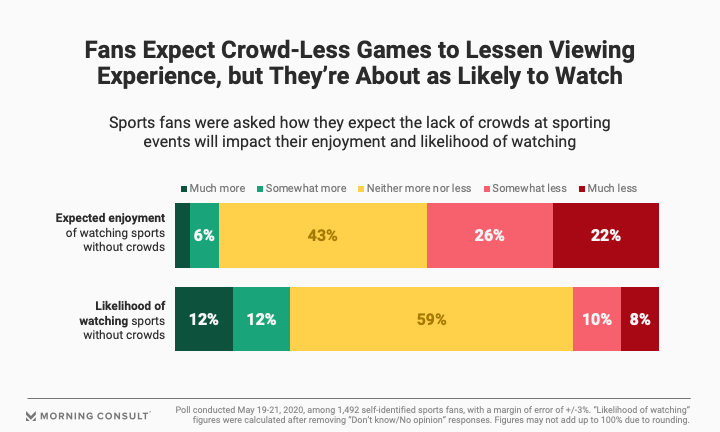 Fans Expect Crowd-Less Games to Lessen Viewing Experience, but They're About as Likely to Watch

Sports fans were asked how they expect the lack of crowds at sporting events will impact their enjoyment and likelihood of watching

Much more
Somewhat more
Neither more nor less
Somewhat less
Much less

Expected enjoyment of watching sports without crowds

6%
43%
26%
22%

Likelihood of watching sports without crowds

12%
12%
59%
10%
8%

MORNING CONSULT

Poll conducted May 19-21, 2020, among 1,492 self-identified sports fans, with a margin of error of +/-3%. "Likelihood of watching" figures were calculated after removing "Don't know/No opinion" responses. Figures may not add up to 100% due to rounding.